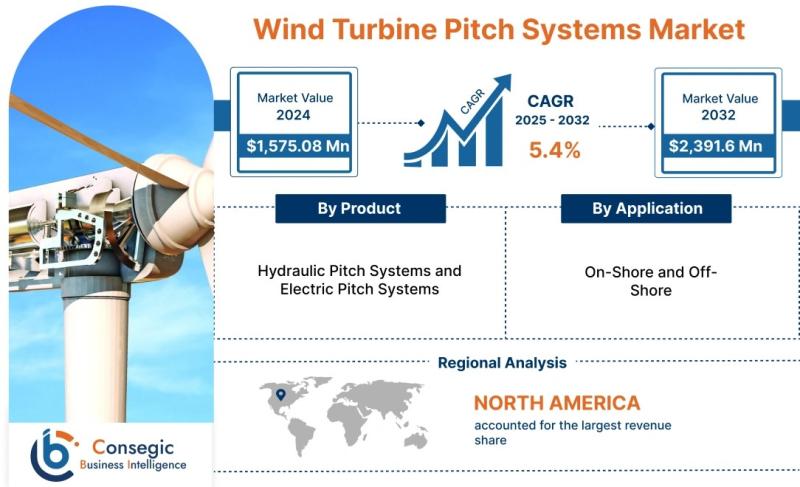 Wind Turbine Pitch Systems Market

Market Value
2024
$1,575.08 Mn

CAGR

CAGR
2025 - 2032
5.4%

Market Value
2032
$2,391.6 Mn

By Product

Hydraulic Pitch Systems and Electric Pitch Systems

By Application

On-Shore and Off-Shore

Regional Analysis

NORTH AMERICA
accounted for the largest revenue share

Consegic
Business Intelligence